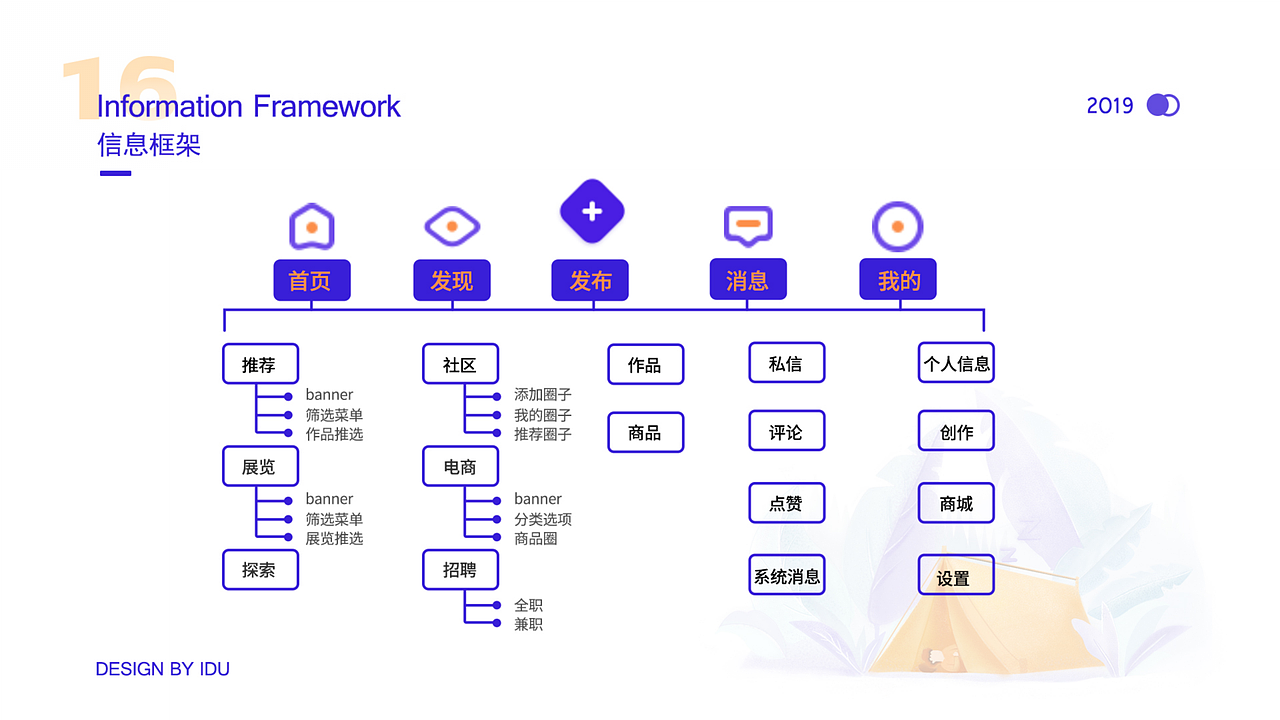 16
Information Framework
信息框架

2019

首页
发现
发布
消息
我的

推荐
banner
筛选菜单
作品推选
展览
banner
筛选菜单
展览推选
探索

社区
添加圈子
我的圈子
推荐圈子
电商
banner
分类选项
商品圈
招聘
全职
兼职

作品
商品

私信
评论
点赞
系统消息

个人信息
创作
商城
设置

DESIGN BY IDU